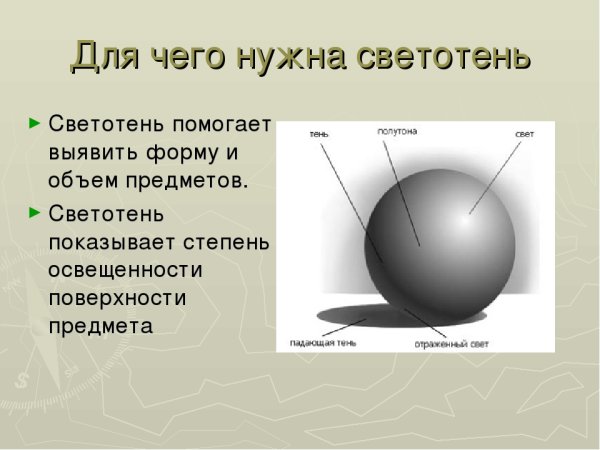 Для чего нужна светотень

► Светотень помогает выявить форму и объем предметов.

► Светотень показывает степень освещенности поверхности предмета

тень

полутона

свет

падающая тень

отраженный свет